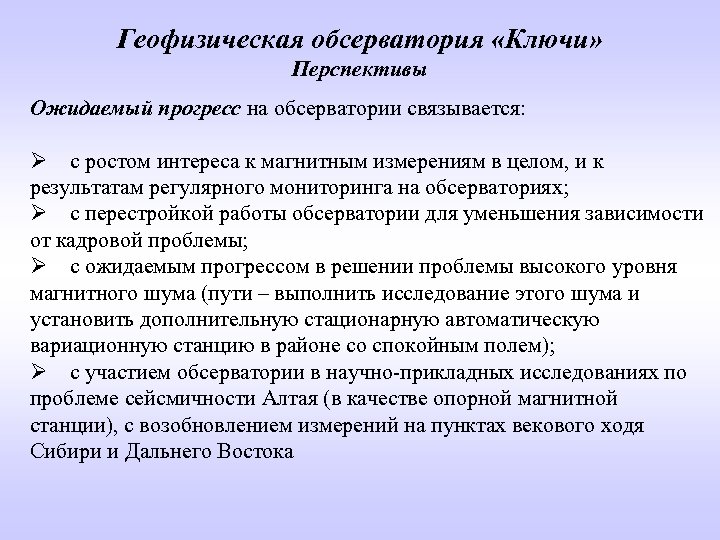 Геофизическая обсерватория «Ключи»
Перспективы

Ожидаемый прогресс на обсерватории связывается:

➢ с ростом интереса к магнитным измерениям в целом, и к результатам регулярного мониторинга на обсерваториях;
➢ с перестройкой работы обсерватории для уменьшения зависимости от кадровой проблемы;
➢ с ожидаемым прогрессом в решении проблемы высокого уровня магнитного шума (пути – выполнить исследование этого шума и установить дополнительную стационарную автоматическую вариационную станцию в районе со спокойным полем);
➢ с участием обсерватории в научно-прикладных исследованиях по проблеме сейсмичности Алтая (в качестве опорной магнитной станции), с возобновлением измерений на пунктах векового ходя Сибири и Дальнего Востока